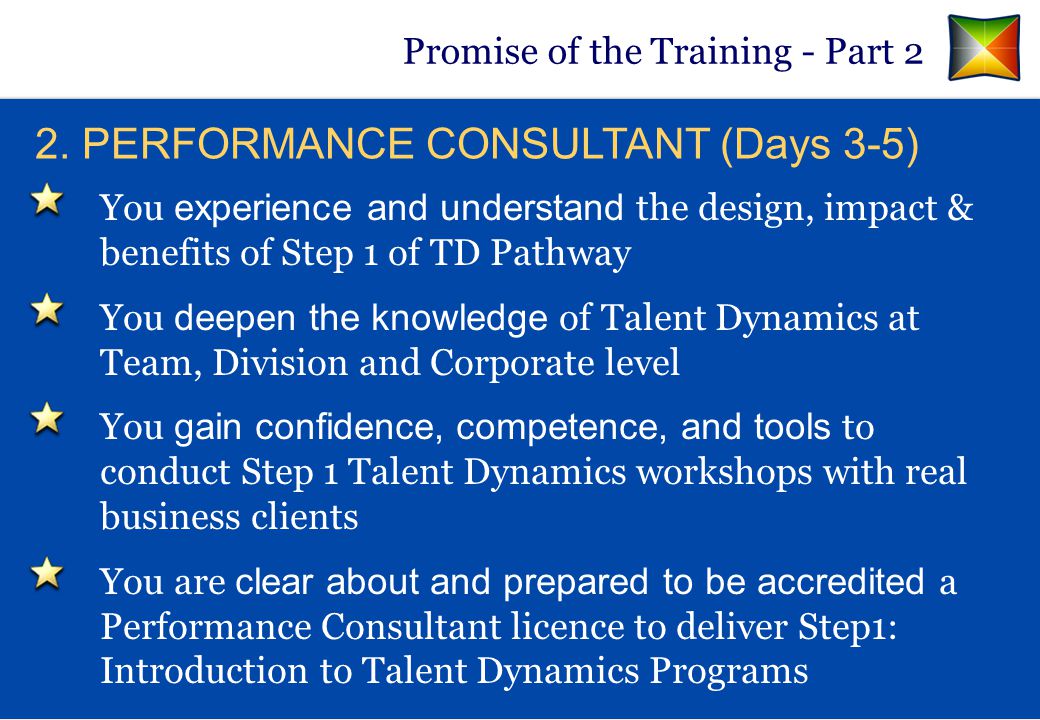 Promise of the Training - Part 2

2. PERFORMANCE CONSULTANT (Days 3-5)

You experience and understand the design, impact & benefits of Step 1 of TD Pathway

You deepen the knowledge of Talent Dynamics at Team, Division and Corporate level

You gain confidence, competence, and tools to conduct Step 1 Talent Dynamics workshops with real business clients

You are clear about and prepared to be accredited a Performance Consultant licence to deliver Step1: Introduction to Talent Dynamics Programs